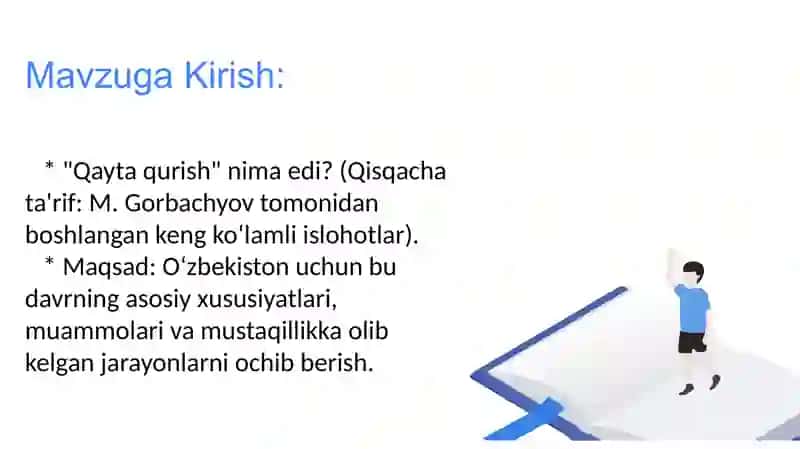 Mavzuga Kirish:

* "Qayta qurish" nima edi? (Qisqacha ta'rif: M. Gorbachyov tomonidan boshlangan keng koʻlamli islohotlar).
* Maqsad: Oʻzbekiston uchun bu davrning asosiy xususiyatlari, muammolari va mustaqillikka olib kelgan jarayonlarni ochib berish.